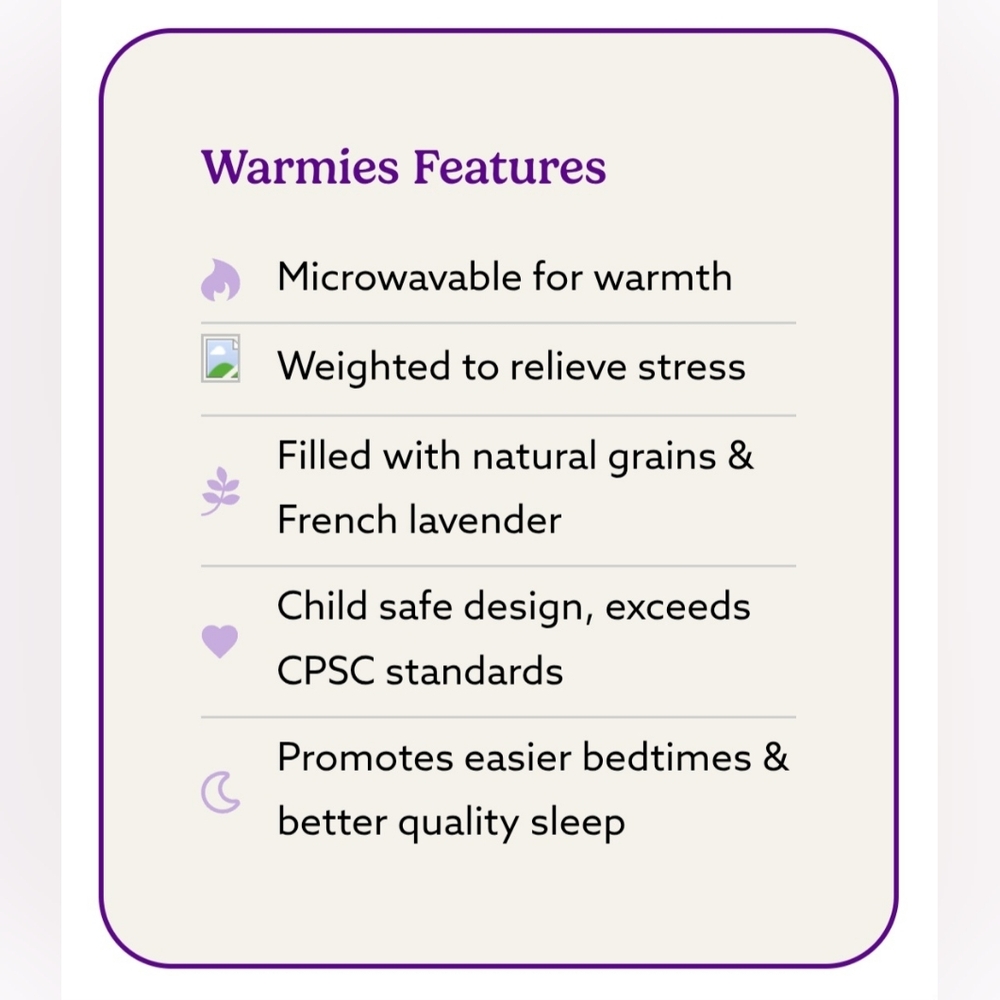 Warmies Features

Microwavable for warmth

Weighted to relieve stress

Filled with natural grains & French lavender

Child safe design, exceeds CPSC standards

Promotes easier bedtimes & better quality sleep